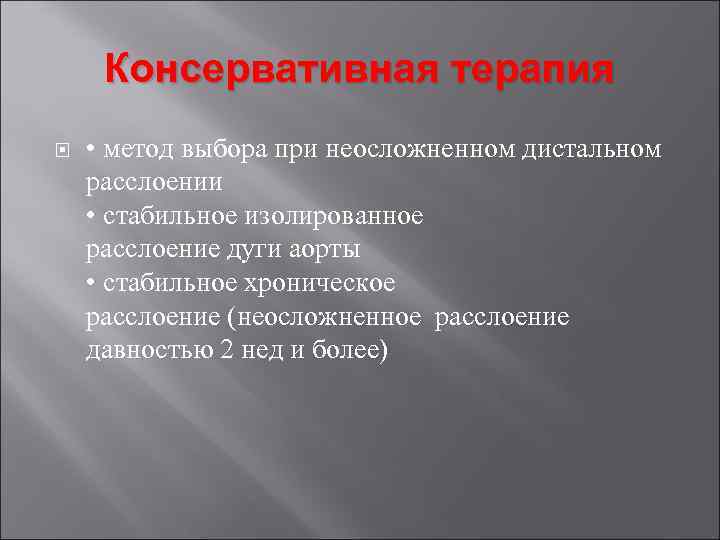 Консервативная терапия

• метод выбора при неосложненном дистальном расслоении
• стабильное изолированное расслоение дуги аорты
• стабильное хроническое расслоение (неосложненное расслоение давностью 2 нед и более)